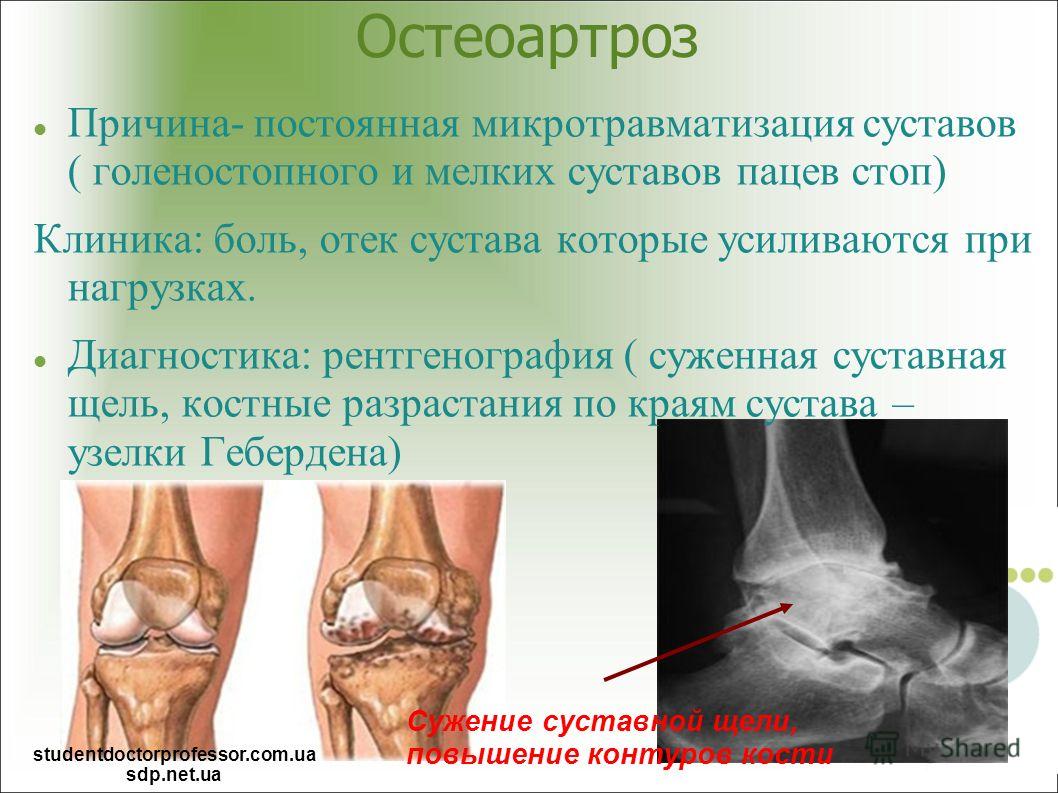 Остеоартроз

Причина- постоянная микротравматизация суставов ( голеностопного и мелких суставов пацев стоп)

Клиника: боль, отек сустава которые усиливаются при нагрузках.

Диагностика: рентгенография ( суженная суставная щель, костные разрастания по краям сустава – узелки Гебердена)

Сужение суставной щели, повышение контуров кости

studentdoctorprofessor.com.ua
sdp.net.ua

Shared